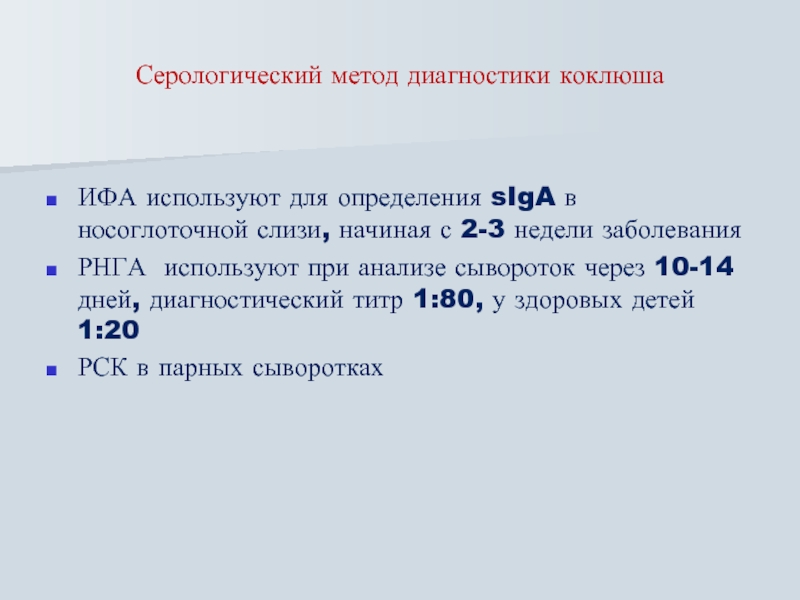 Серологический метод диагностики коклюша

- ИФА используют для определения sIgA в носоглоточной слизи, начиная с 2-3 недели заболевания
- РНГА используют при анализе сывороток через 10-14 дней, диагностический титр 1:80, у здоровых детей 1:20
- РСК в парных сыворотках